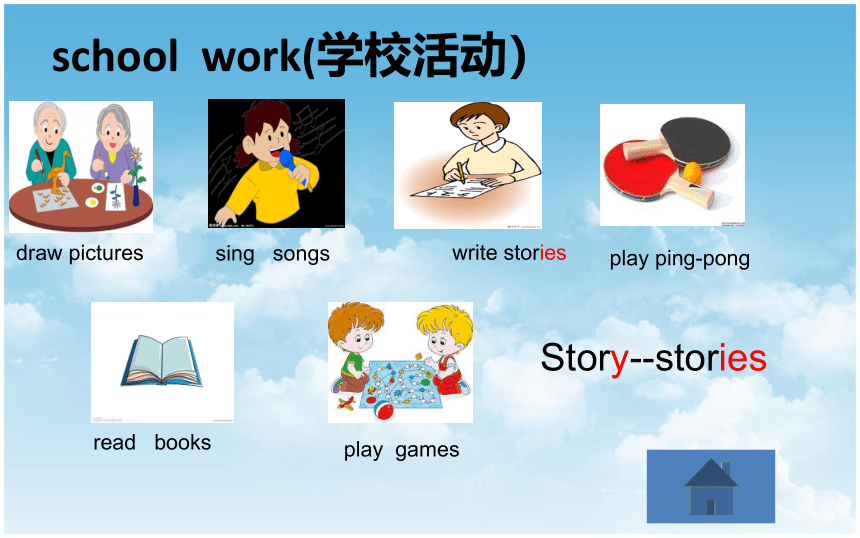 school work(学校活动)

draw pictures

sing songs

write stories

play ping-pong

read books

play games

Story--stories